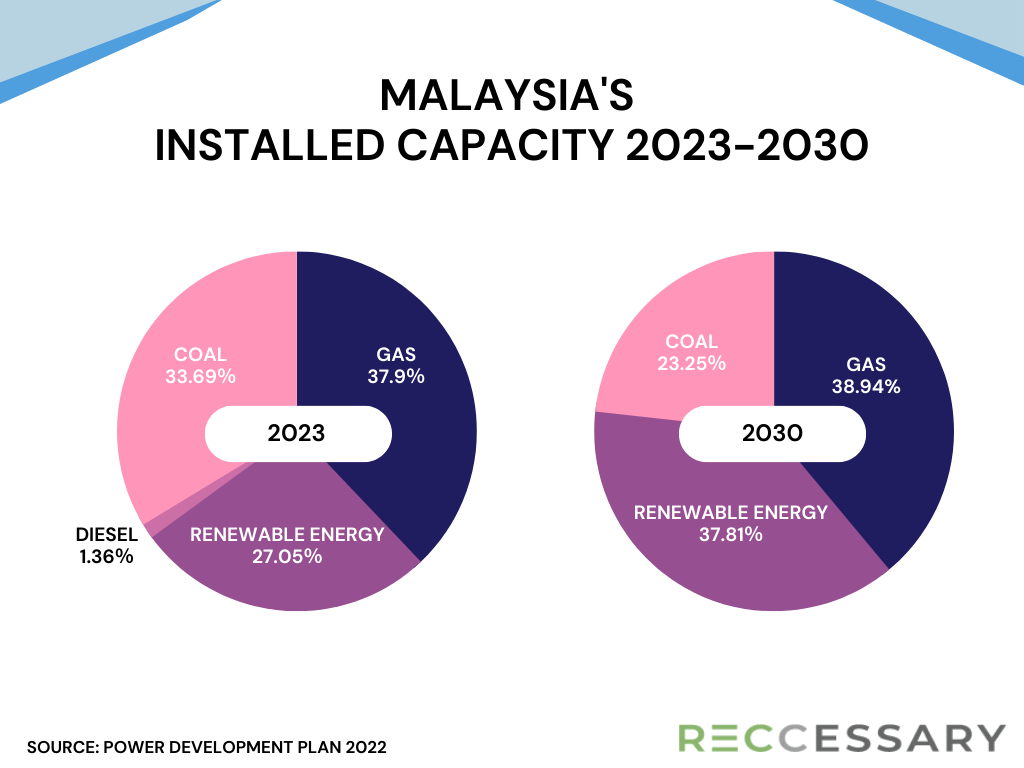 MALAYSIA'S
INSTALLED CAPACITY 2023-2030

COAL
33.69%

GAS
37.9%

2023

DIESEL
1.36%

RENEWABLE ENERGY
27.05%

COAL
23.25%

GAS
38.94%

2030

RENEWABLE ENERGY
37.81%

SOURCE: POWER DEVELOPMENT PLAN 2022

RECCESSARY